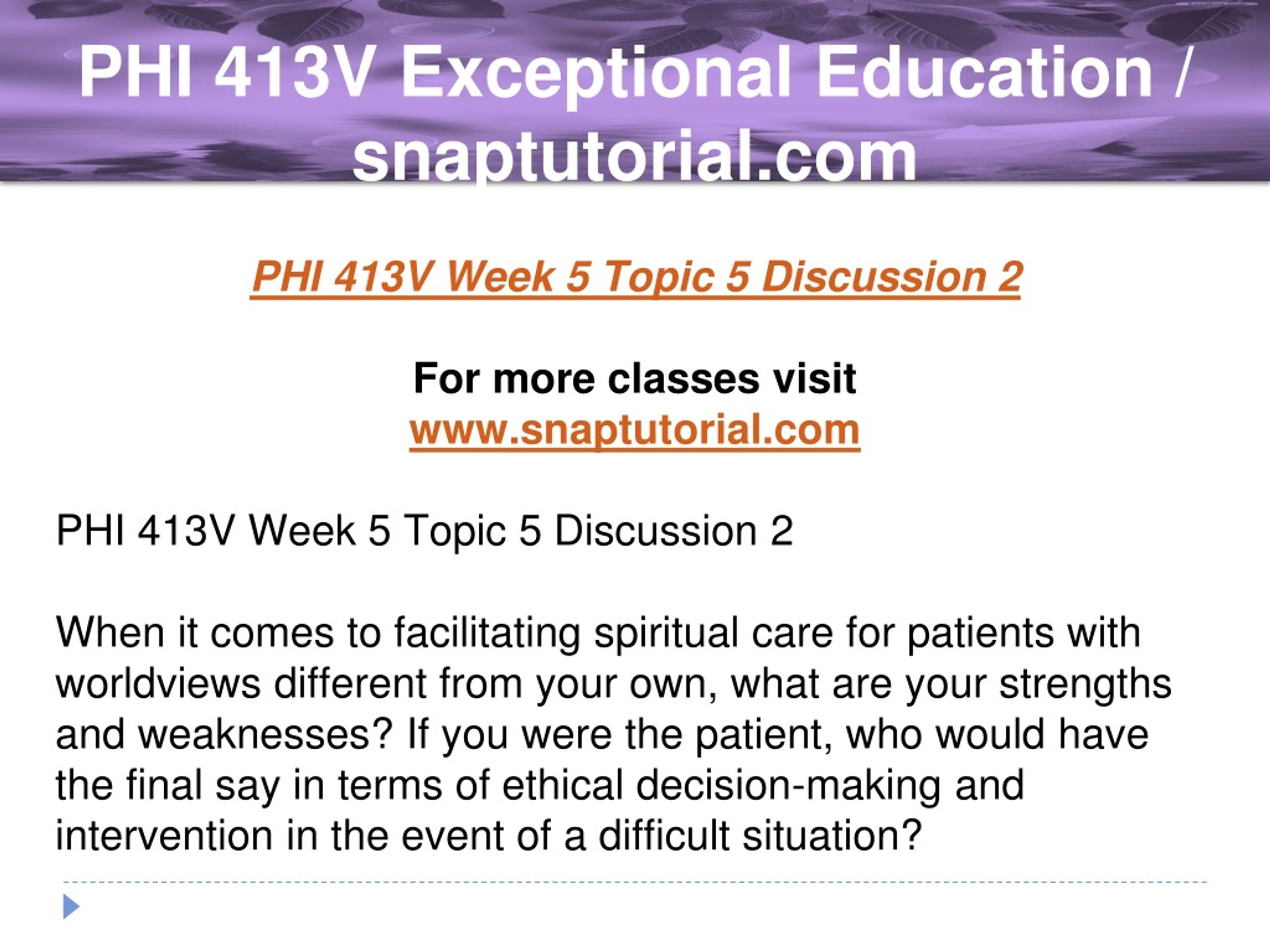 PHI 413V Exceptional Education / snaptutorial.com

PHI 413V Week 5 Topic 5 Discussion 2

For more classes visit
www.snaptutorial.com

PHI 413V Week 5 Topic 5 Discussion 2

When it comes to facilitating spiritual care for patients with worldviews different from your own, what are your strengths and weaknesses? If you were the patient, who would have the final say in terms of ethical decision-making and intervention in the event of a difficult situation?